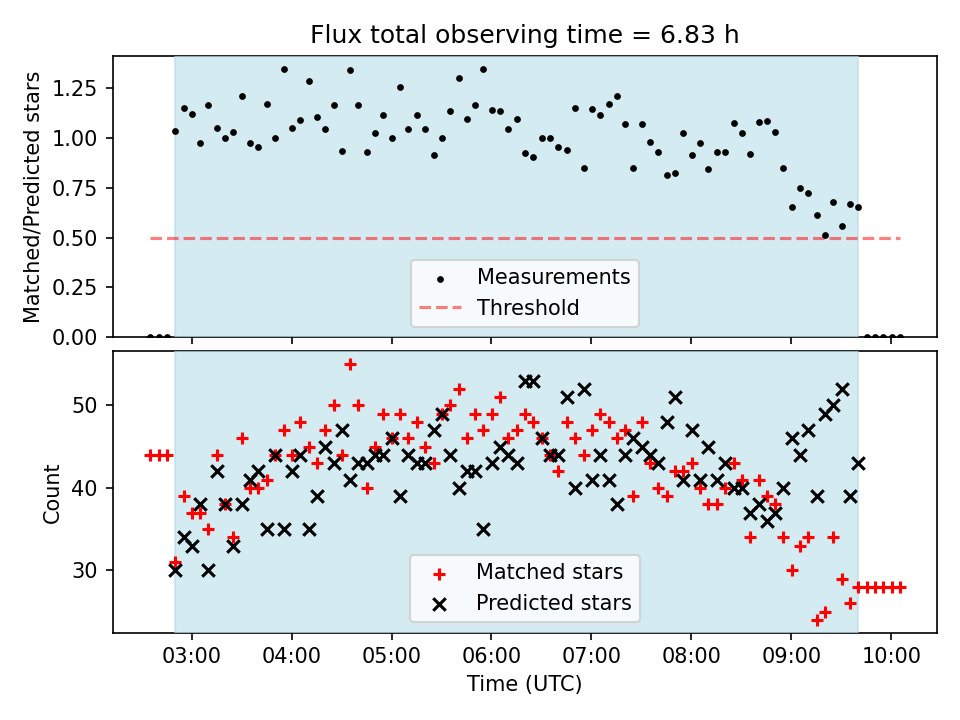 Flux total observing time = 6.83 h

Matched/Predicted stars

1.25
1.00
0.75
0.50
0.25
0.00

Measurements
Threshold

Count

50
40
30

Matched stars
Predicted stars

03:00
04:00
05:00
06:00
07:00
08:00
09:00
10:00

Time (UTC)